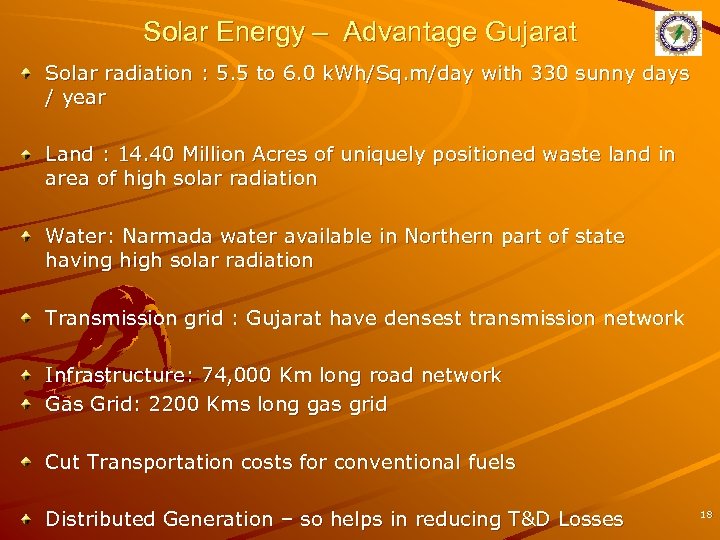 Solar Energy – Advantage Gujarat

Solar radiation : 5.5 to 6.0 kWh/Sq.m/day with 330 sunny days / year

Land : 14.40 Million Acres of uniquely positioned waste land in area of high solar radiation

Water: Narmada water available in Northern part of state having high solar radiation

Transmission grid : Gujarat have densest transmission network

Infrastructure: 74,000 Km long road network

Gas Grid: 2200 Kms long gas grid

Cut Transportation costs for conventional fuels

Distributed Generation – so helps in reducing T&D Losses

18